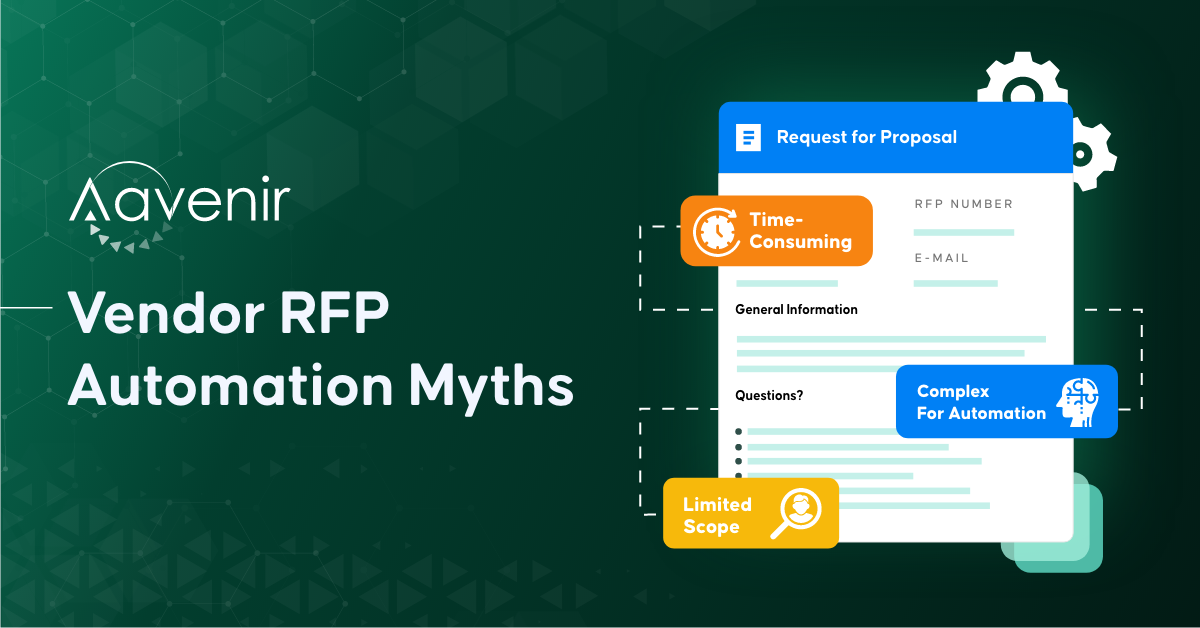 Aavenir

Vendor RFP Automation Myths

Request for Proposal

Time-Consuming

RFP NUMBER

E-MAIL

General Information

Questions?

Complex For Automation

Limited Scope